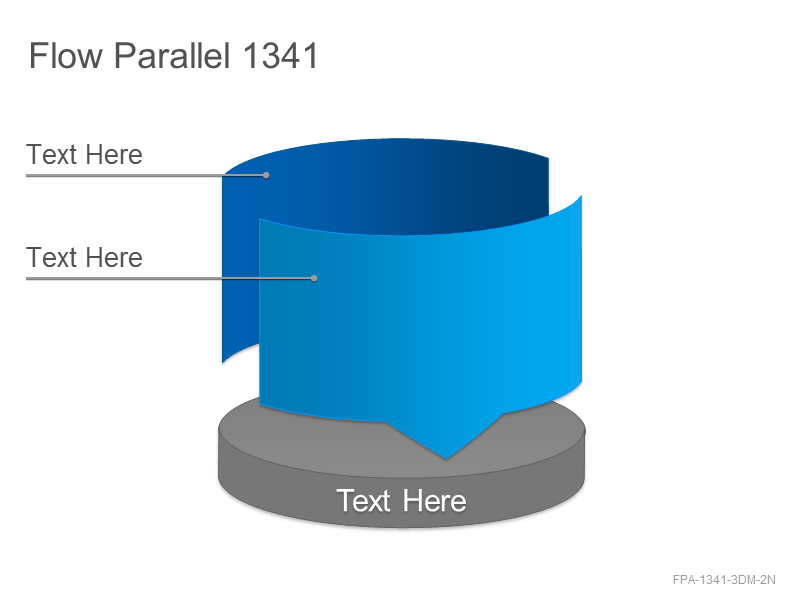 Flow Parallel 1341

Text Here

Text Here

Text Here

FPA-1341-3DM-2N